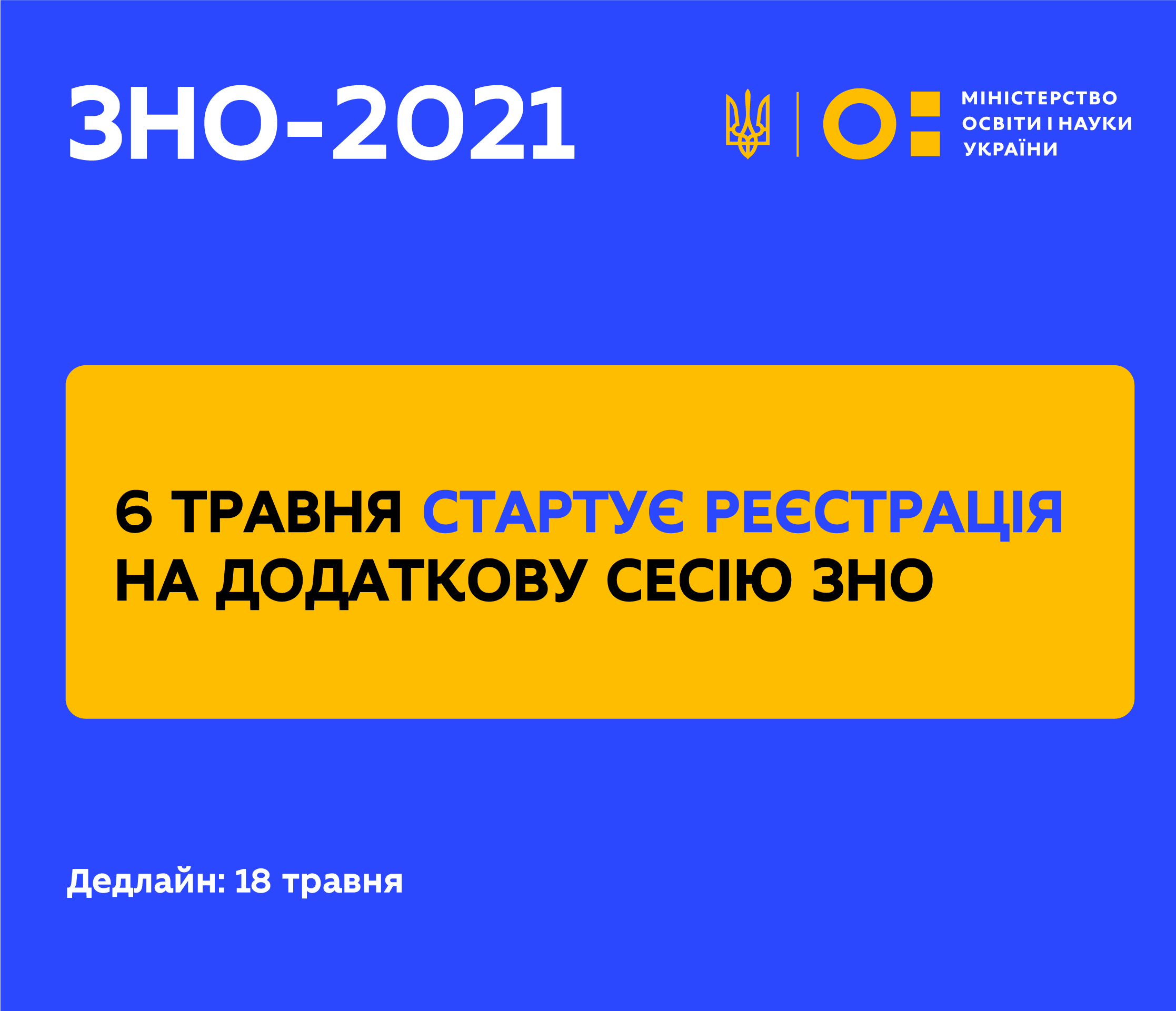 ЗНО-2021

МІНІСТЕРСТВО ОСВІТИ І НАУКИ УКРАЇНИ

6 ТРАВНЯ СТАРТУЄ РЕЄСТРАЦІЯ НА ДОДАТКОВУ СЕСІЮ ЗНО

Дедлайн: 18 травня